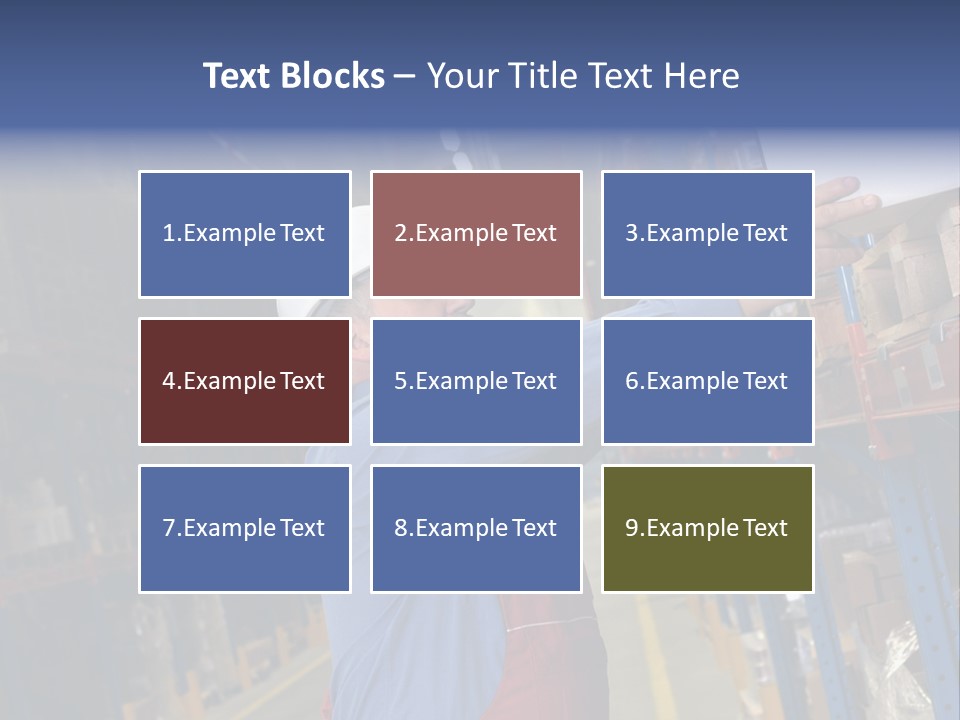 Text Blocks – Your Title Text Here

1.Example Text

2.Example Text

3.Example Text

4.Example Text

5.Example Text

6.Example Text

7.Example Text

8.Example Text

9.Example Text